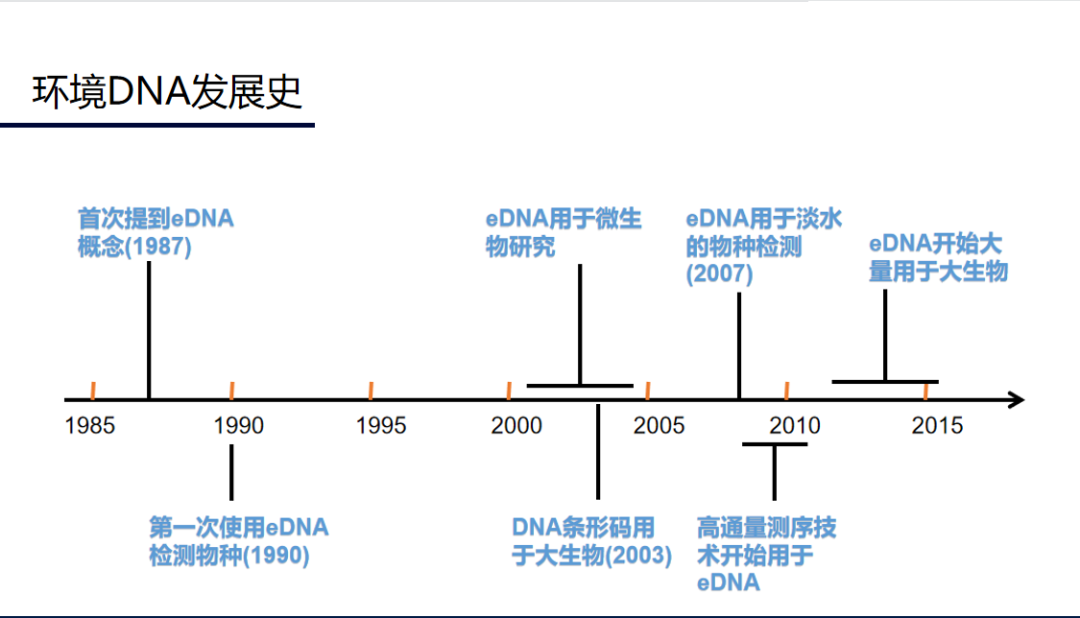 环境DNA发展史

首次提到eDNA概念(1987)

eDNA用于微生物研究

eDNA用于淡水的物种检测(2007)

eDNA开始大量用于大生物

1985 1990 1995 2000 2005 2010 2015

第一次使用eDNA检测物种(1990)

DNA条形码用于大生物(2003)

高通量测序技术开始用于eDNA